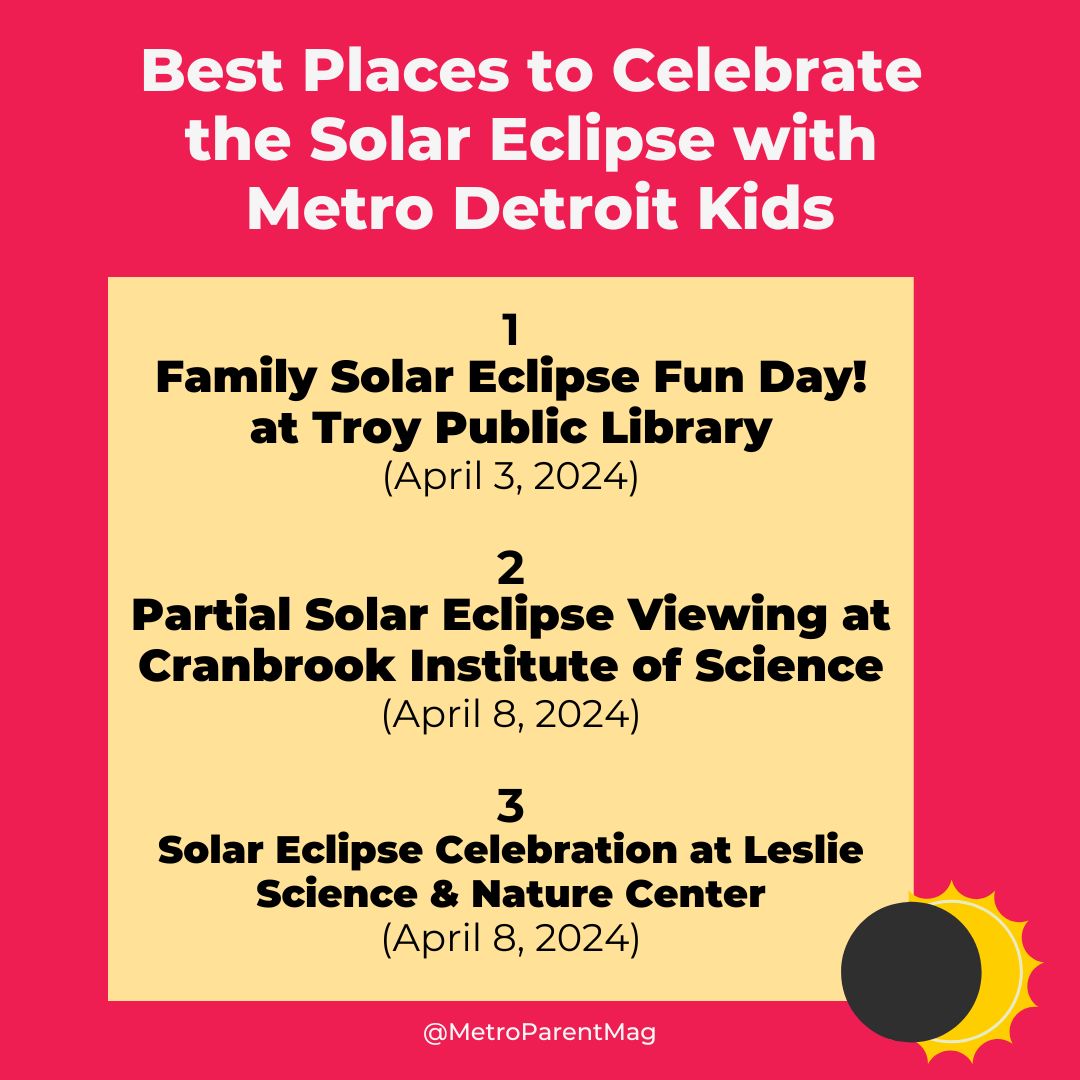 Best Places to Celebrate the Solar Eclipse with Metro Detroit Kids

1
Family Solar Eclipse Fun Day! at Troy Public Library
(April 3, 2024)

2
Partial Solar Eclipse Viewing at Cranbrook Institute of Science
(April 8, 2024)

3
Solar Eclipse Celebration at Leslie Science & Nature Center
(April 8, 2024)

@MetroParentMag